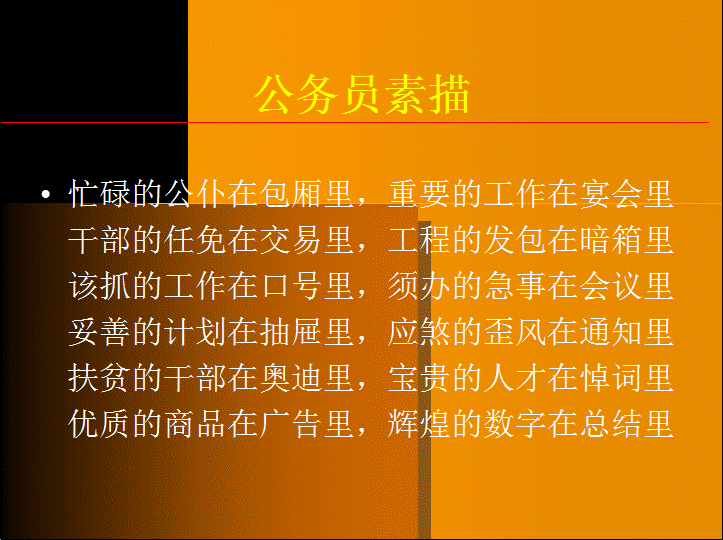 公务员素描

• 忙碌的公仆在包厢里，重要的工作在宴会里
干部的任免在交易里，工程的发包在暗箱里
该抓的工作在口号里，须办的急事在会议里
妥善的计划在抽屉里，应煞的歪风在通知里
扶贫的干部在奥迪里，宝贵的人才在悼词里
优质的商品在广告里，辉煌的数字在总结里